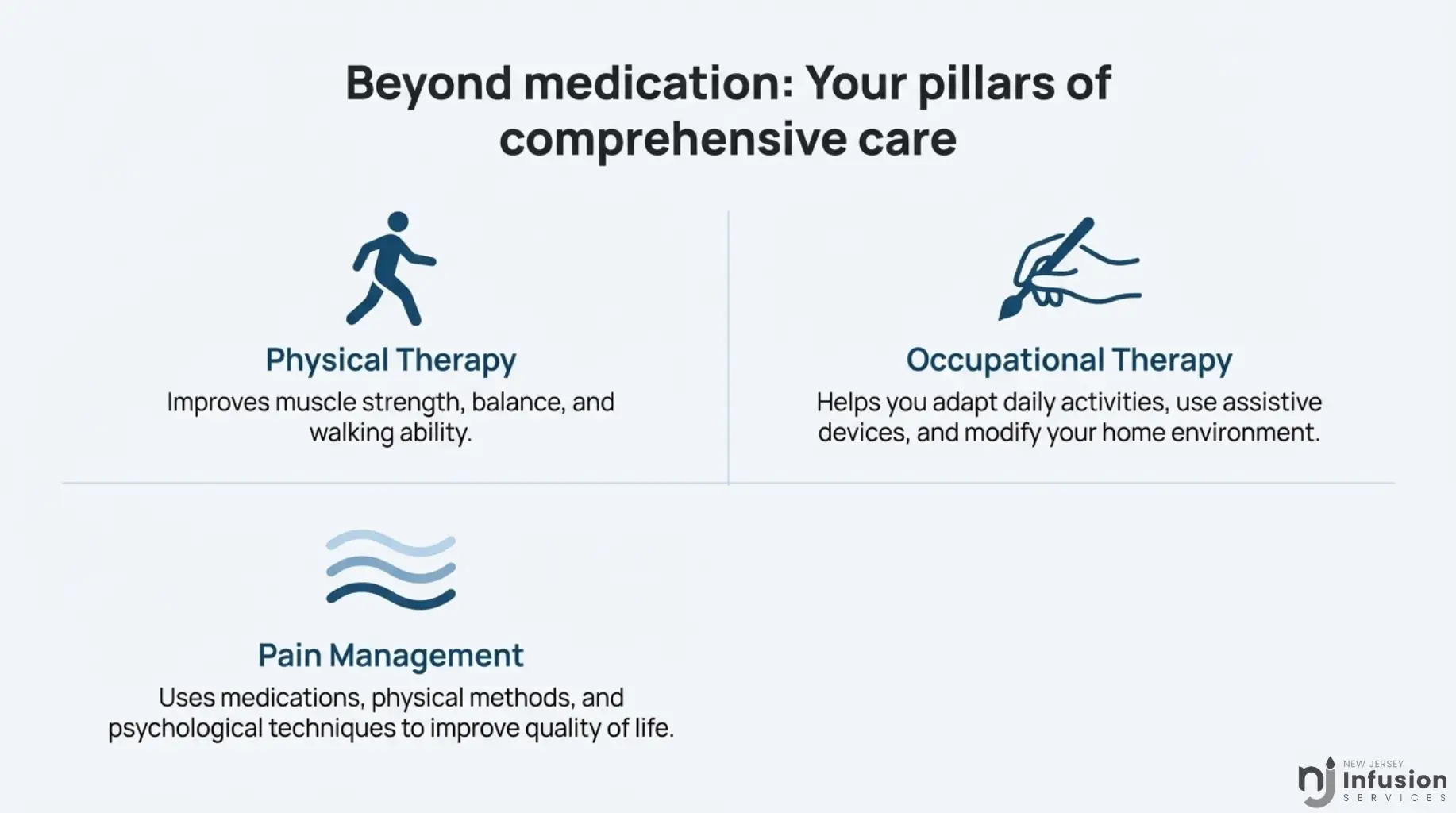 Beyond medication: Your pillars of comprehensive care

Physical Therapy

Improves muscle strength, balance, and walking ability.

Occupational Therapy

Helps you adapt daily activities, use assistive devices, and modify your home environment.

Pain Management

Uses medications, physical methods, and psychological techniques to improve quality of life.

nj NEW JERSEY Infusion SERVICES